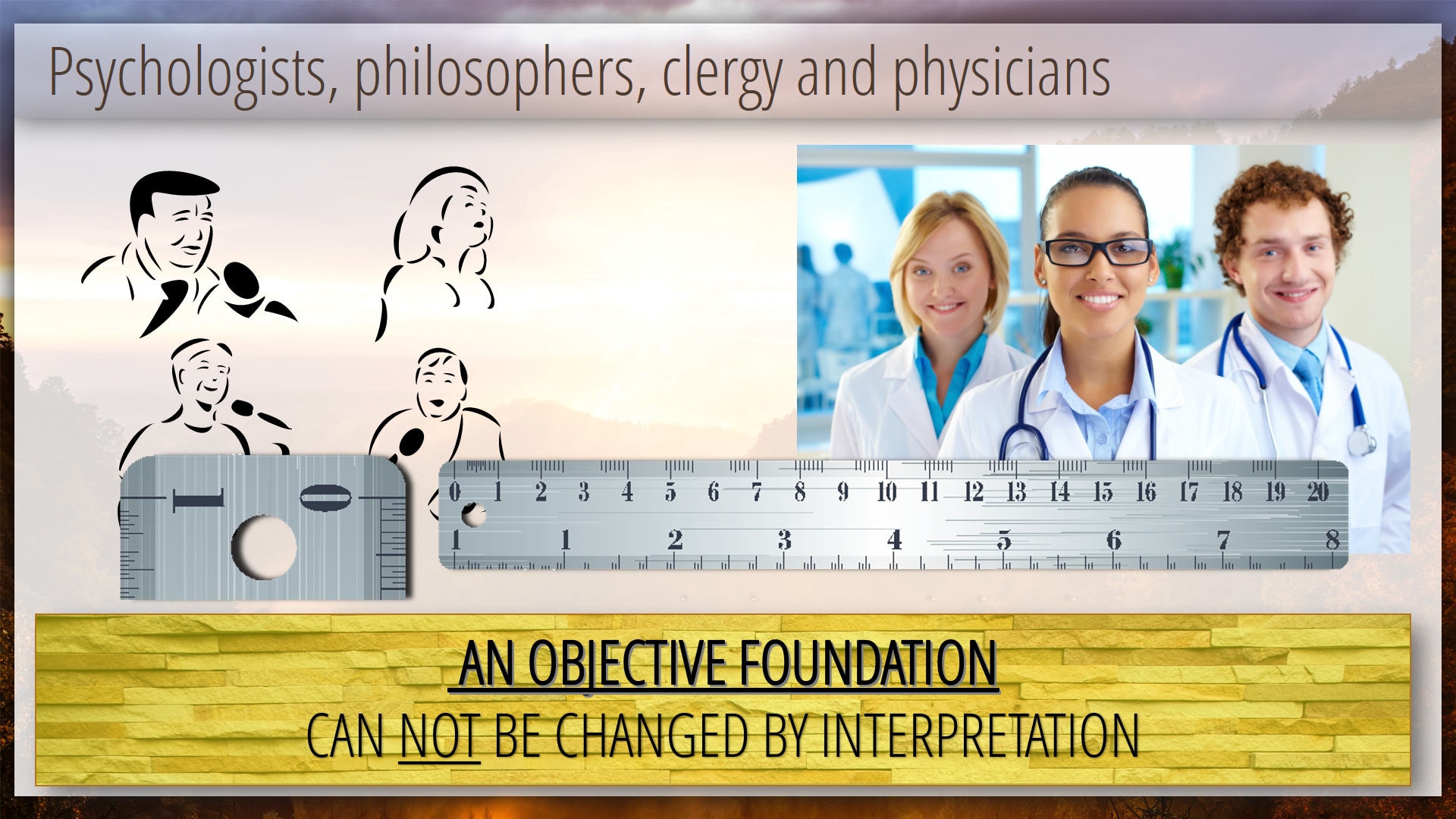 Psychologists, philosophers, clergy and physicians

0 1 2 3 4 5 6 7 8 9 10 11 12 13 14 15 16 17 18 19 20

1 1 2 3 4 5 6 7 8

AN OBJECTIVE FOUNDATION

CAN NOT BE CHANGED BY INTERPRETATION